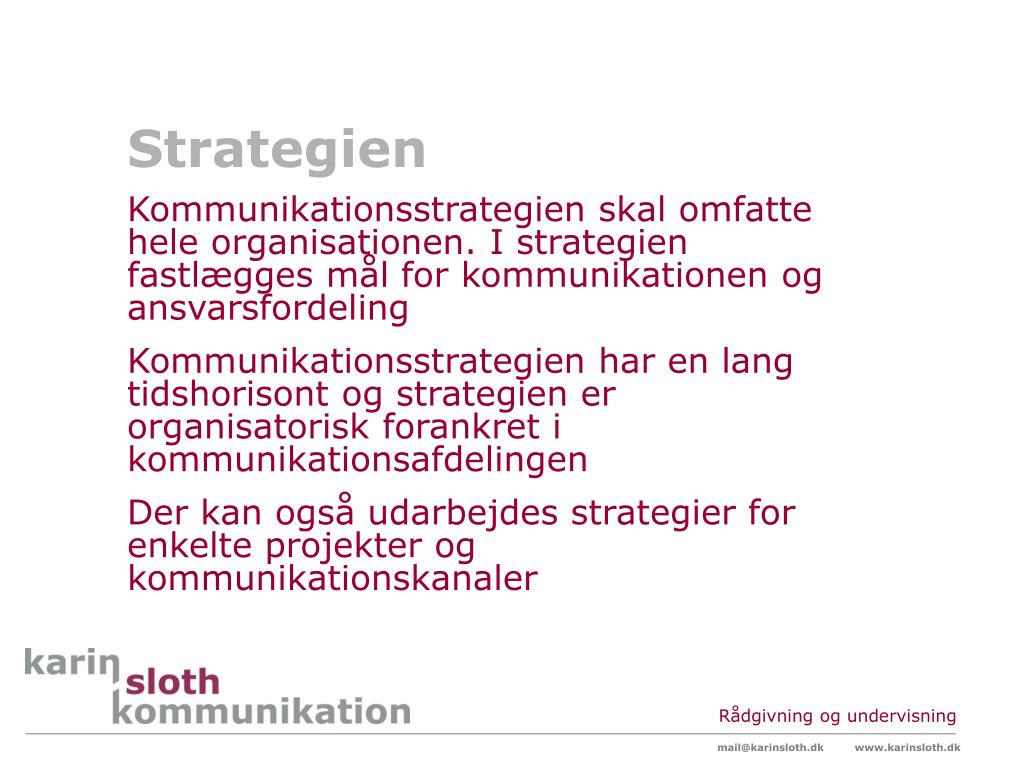 Strategien

Kommunikationsstrategien skal omfatte hele organisationen. I strategien fastlægges mål for kommunikationen og ansvarsfordeling

Kommunikationsstrategien har en lang tidshorisont og strategien er organisatorisk forankret i kommunikationsafdelingen

Der kan også udarbejdes strategier for enkelte projekter og kommunikationskanaler

karin sloth kommunikation

Rådgivning og undervisning

mail@karinsloth.dk www.karinsloth.dk